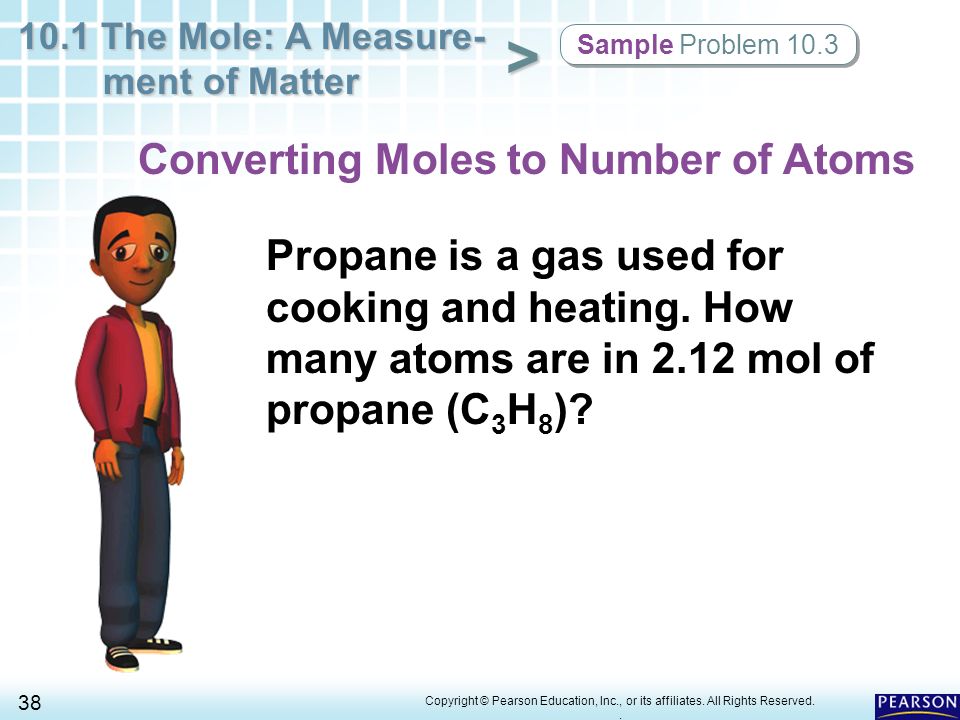 10.1 The Mole: A Measurement of Matter

>

Sample Problem 10.3

Converting Moles to Number of Atoms

Propane is a gas used for cooking and heating. How many atoms are in 2.12 mol of propane ($C_3H_8$)?

38

Copyright © Pearson Education, Inc., or its affiliates. All Rights Reserved.

PEARSON